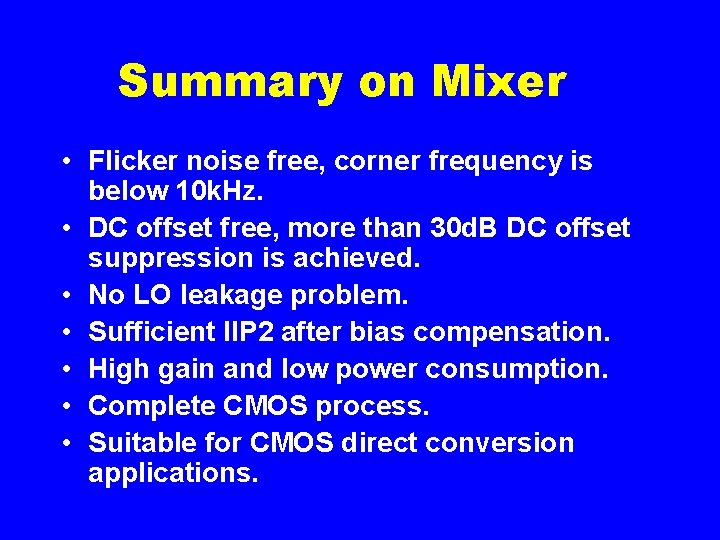 Summary on Mixer

• Flicker noise free, corner frequency is below 10kHz.
• DC offset free, more than 30dB DC offset suppression is achieved.
• No LO leakage problem.
• Sufficient IIP2 after bias compensation.
• High gain and low power consumption.
• Complete CMOS process.
• Suitable for CMOS direct conversion applications.